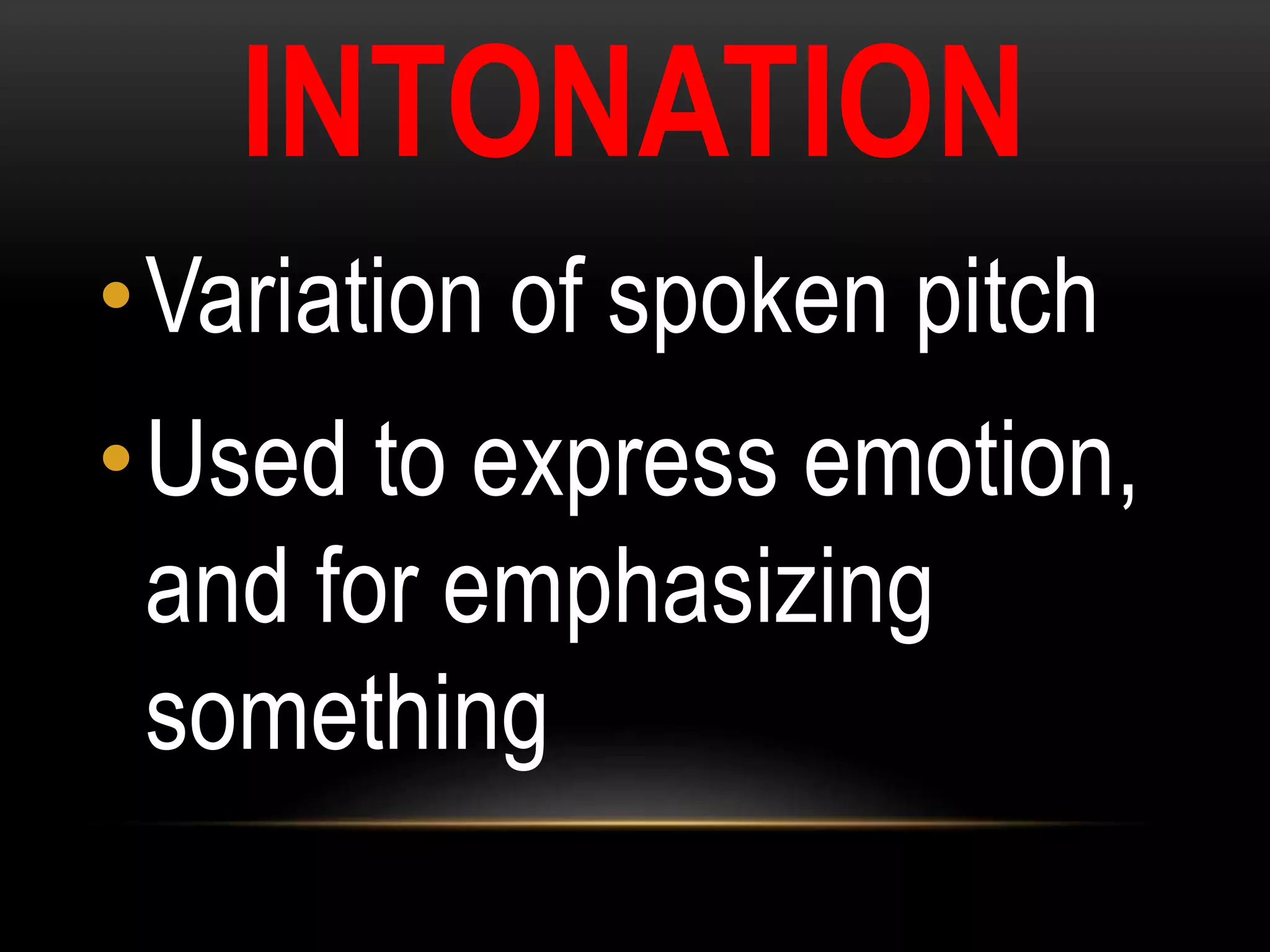 INTONATION

• Variation of spoken pitch

• Used to express emotion, and for emphasizing something